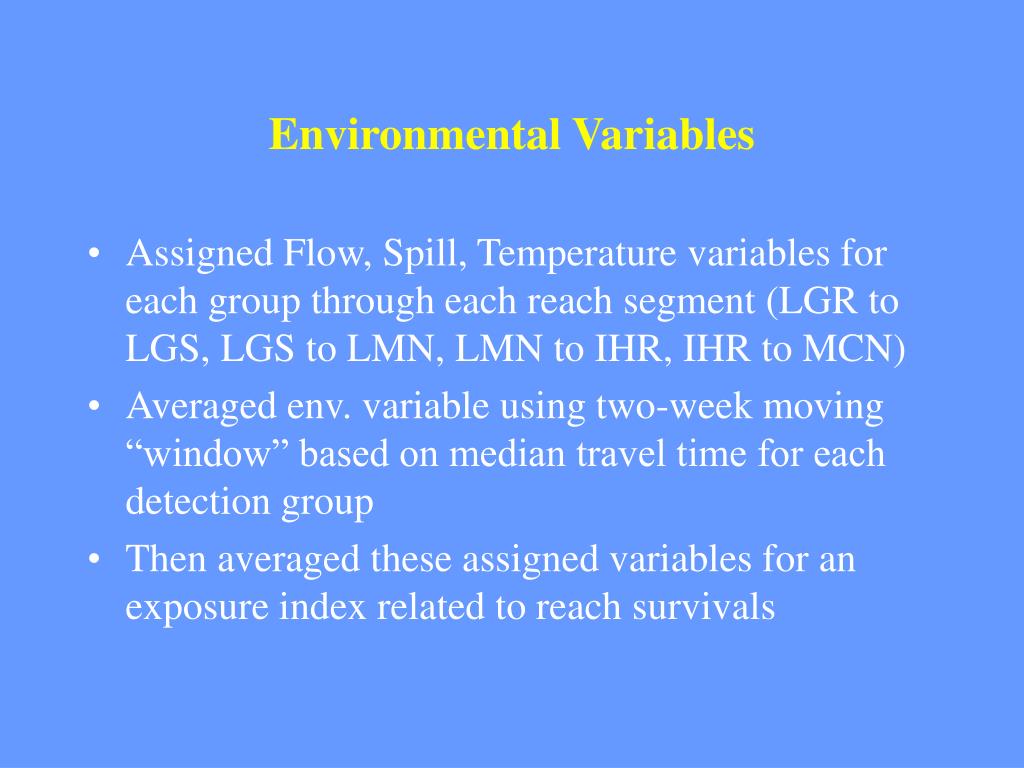 Environmental Variables

• Assigned Flow, Spill, Temperature variables for each group through each reach segment (LGR to LGS, LGS to LMN, LMN to IHR, IHR to MCN)

• Averaged env. variable using two-week moving “window” based on median travel time for each detection group

• Then averaged these assigned variables for an exposure index related to reach survivals